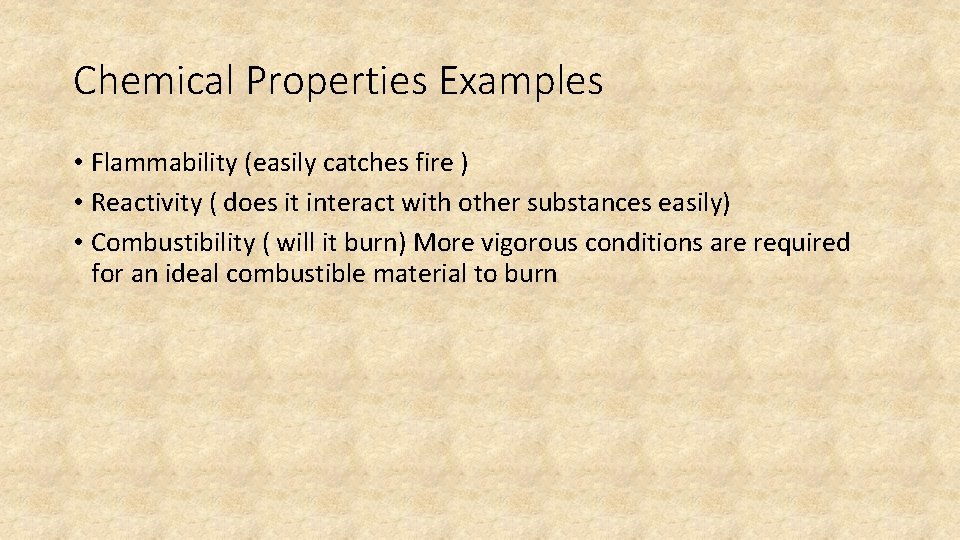 Chemical Properties Examples

• Flammability (easily catches fire )
• Reactivity ( does it interact with other substances easily)
• Combustibility ( will it burn) More vigorous conditions are required for an ideal combustible material to burn